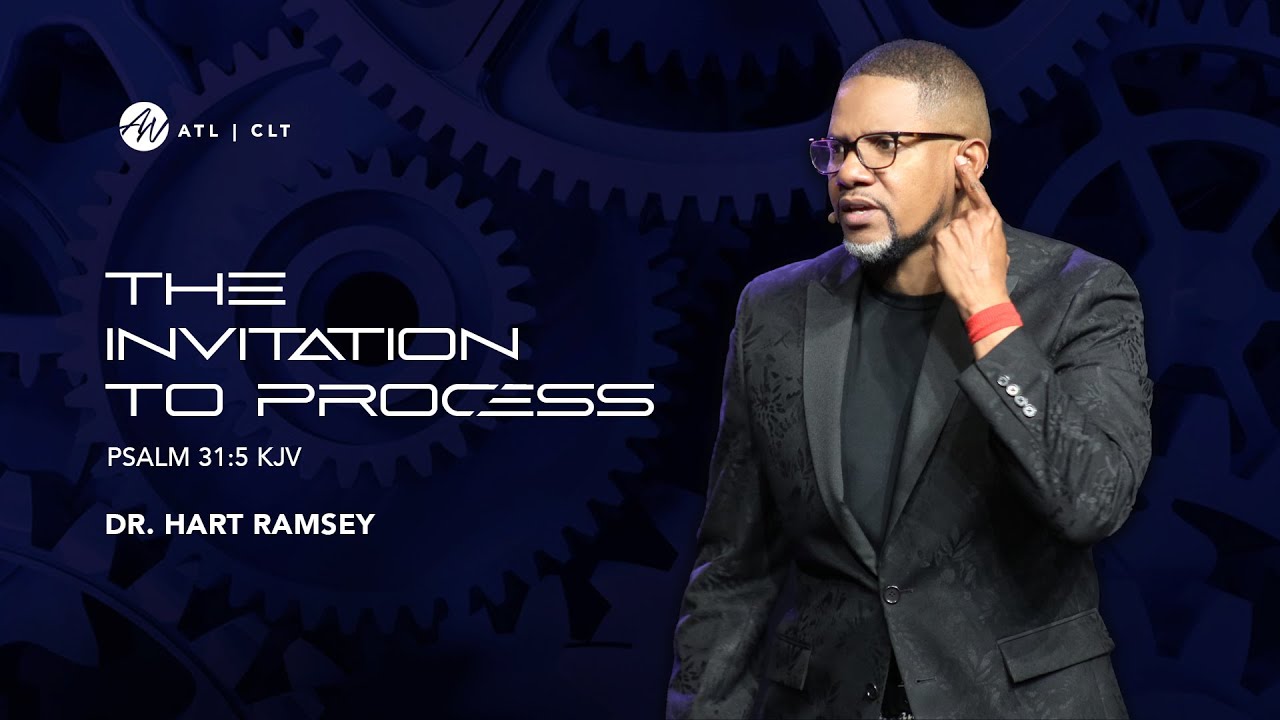 AW ATL | CLT

THE INVITATION TO PROCESS

PSALM 31:5 KJV

DR. HART RAMSEY